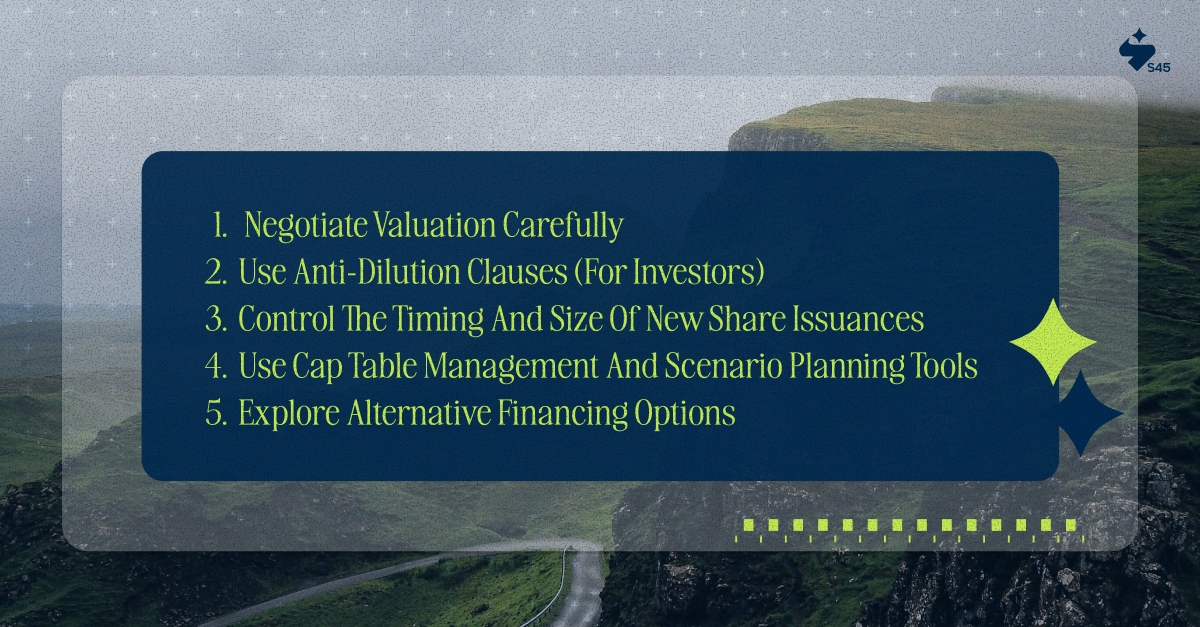 S45

1. Negotiate Valuation Carefully
2. Use Anti-Dilution Clauses (For Investors)
3. Control The Timing And Size Of New Share Issuances
4. Use Cap Table Management And Scenario Planning Tools
5. Explore Alternative Financing Options